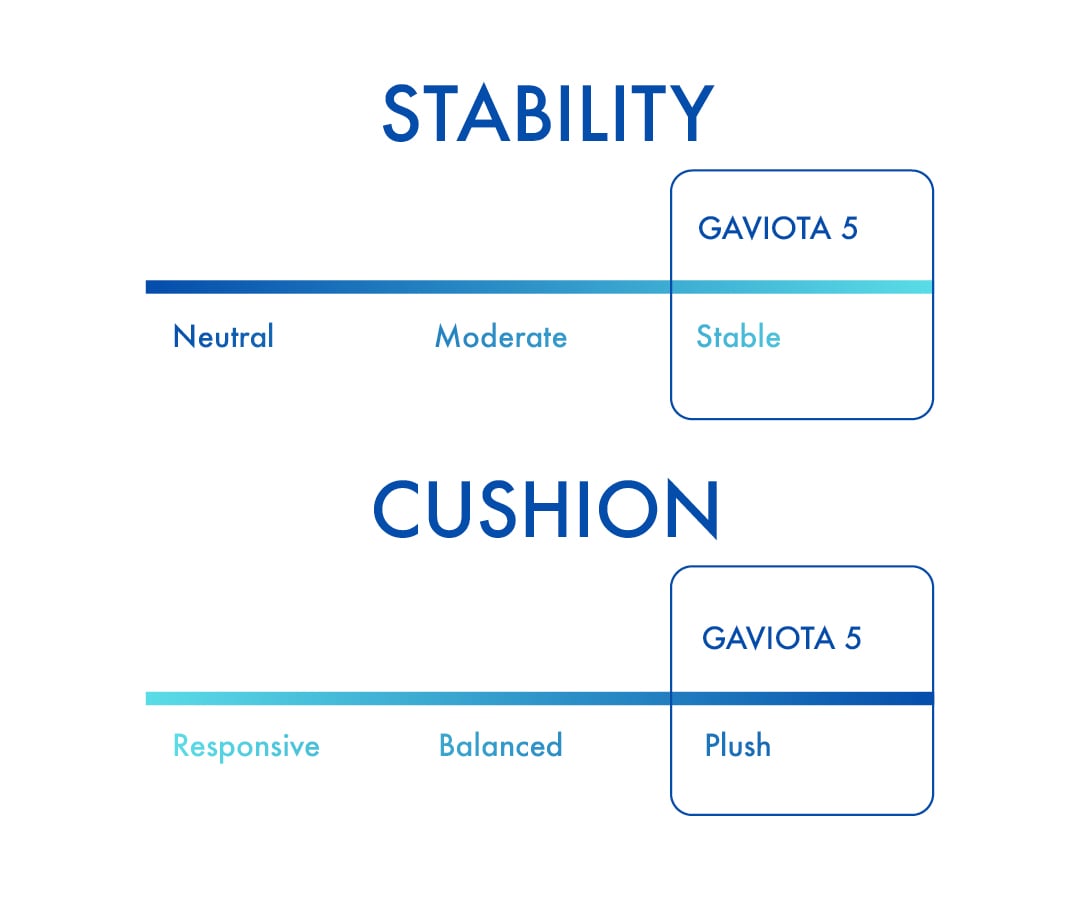 STABILITY

GAVIOTA 5

Neutral Moderate Stable

CUSHION

GAVIOTA 5

Responsive Balanced Plush